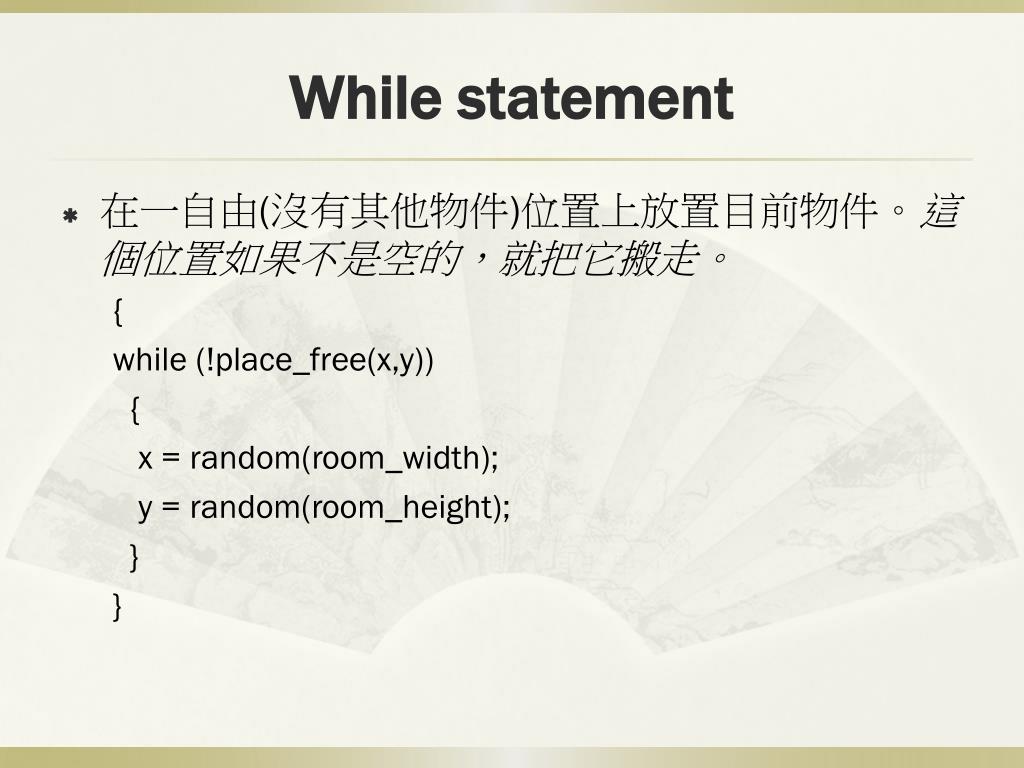 While statement

在一自由(沒有其他物件)位置上放置目前物件。這個位置如果不是空的，就把它搬走。

{
while (!place_free(x,y))
{
x = random(room_width);
y = random(room_height);
}
}